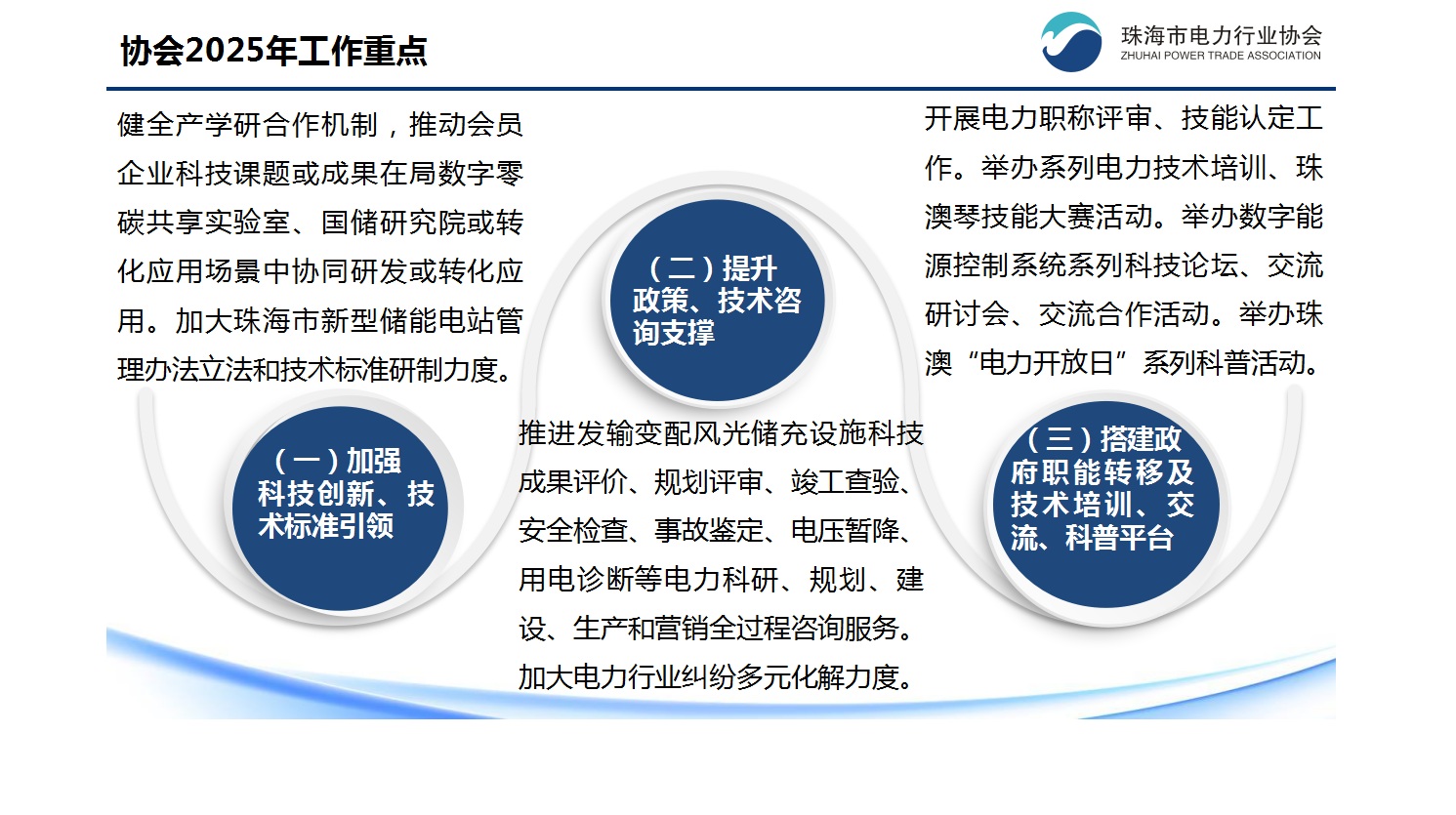 协会2025年工作重点

珠海市电力行业协会
ZHUHAI POWER TRADE ASSOCIATION

健全产学研合作机制，推动会员企业科技课题或成果在局数字零碳共享实验室、国储研究院或转化应用场景中协同研发或转化应用。加大珠海市新型储能电站管理办法立法和技术标准研制力度。

（一）加强科技创新、技术标准引领

（二）提升政策、技术咨询支撑

推进发输变配风光储充设施科技成果评价、规划评审、竣工查验、安全检查、事故鉴定、电压暂降、用电诊断等电力科研、规划、建设、生产和营销全过程咨询服务。加大电力行业纠纷多元化解力度。

开展电力职称评审、技能认定工作。举办系列电力技术培训、珠澳琴技能大赛活动。举办数字能源控制系统系列科技论坛、交流研讨会、交流合作活动。举办珠澳“电力开放日”系列科普活动。

（三）搭建政府职能转移及技术培训、交流、科普平台